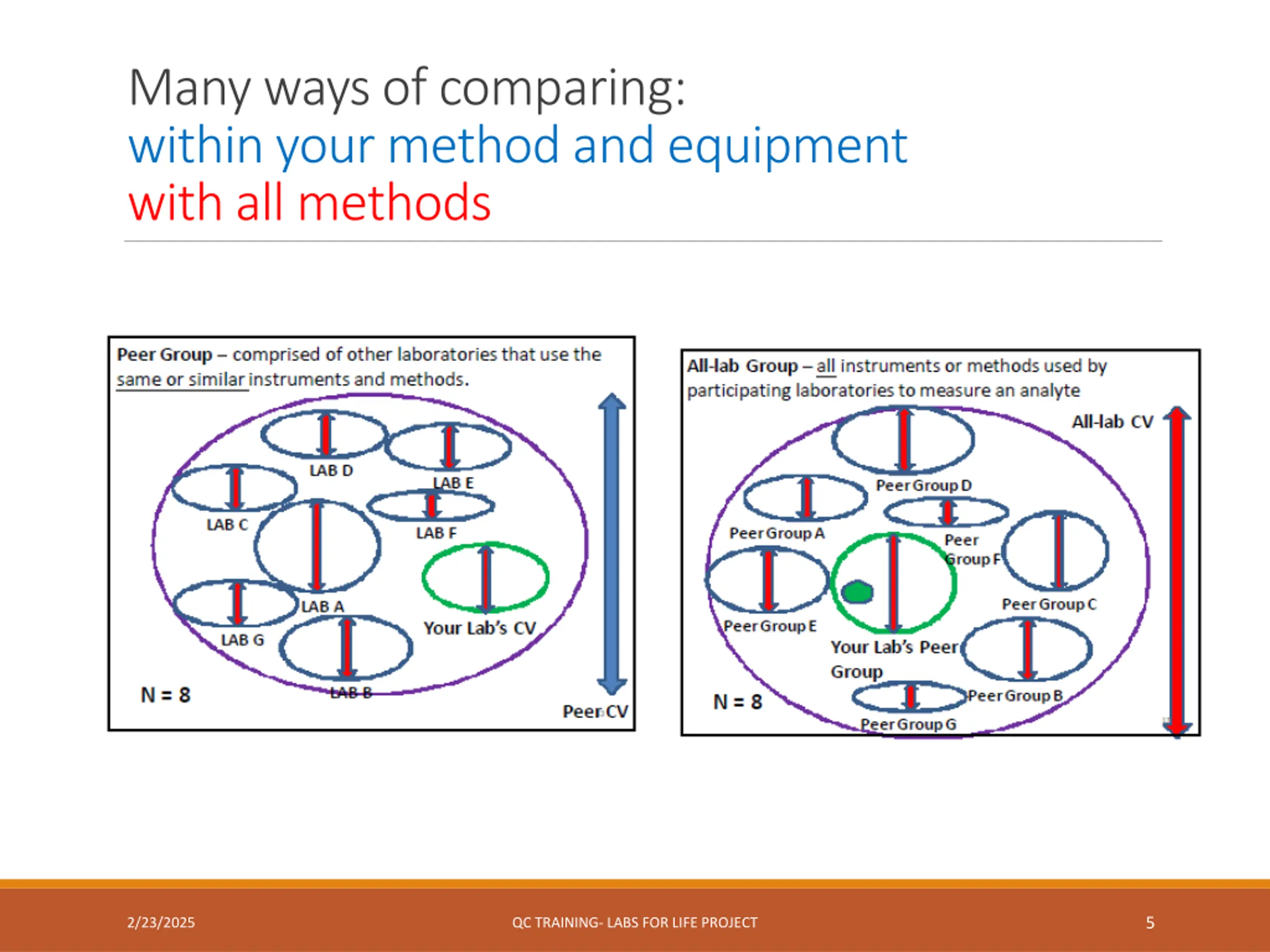 Many ways of comparing:
within your method and equipment
with all methods

Peer Group – comprised of other laboratories that use the same or similar instruments and methods.

LAB D
LAB E
LAB C
LAB F
LAB A
Your Lab's CV
LAB G
LAB B
N = 8
Peer CV

All-lab Group – all instruments or methods used by participating laboratories to measure an analyte

All-lab CV
Peer Group D
Peer Group A
Peer Group F
Peer Group C
Peer Group E
Your Lab's Peer Group
Peer Group B
N = 8
Peer Group G

2/23/2025
QC TRAINING- LABS FOR LIFE PROJECT
5